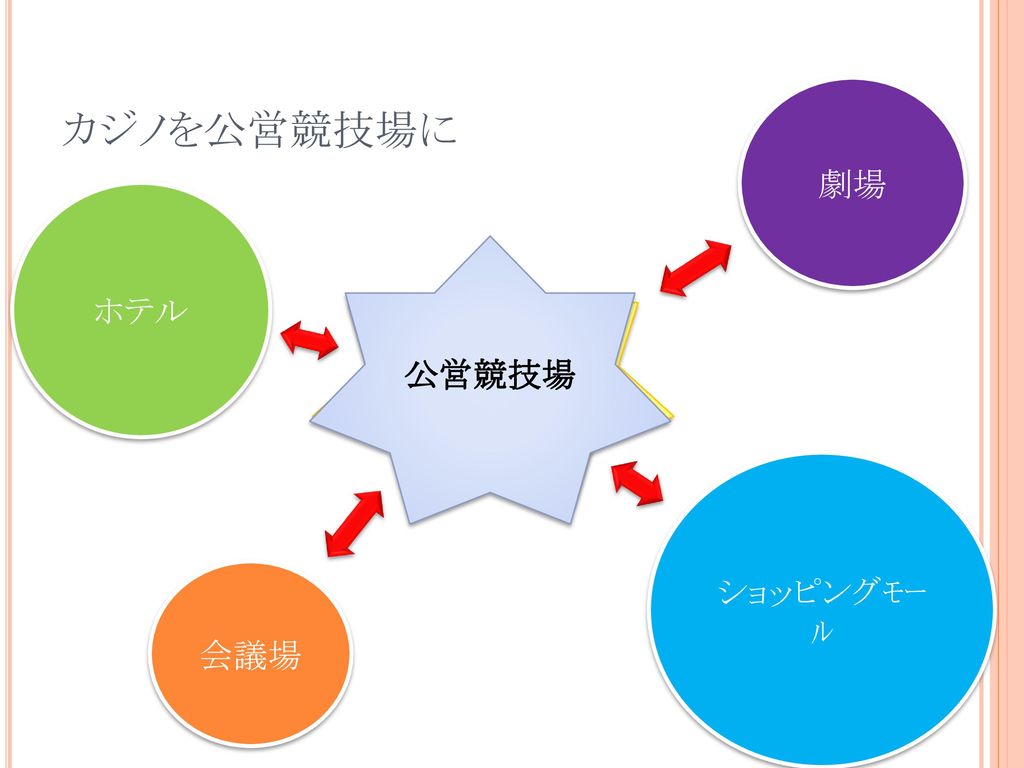 カジノを公営競技場に

劇場

ホテル

公営競技場

ショッピングモール

会議場